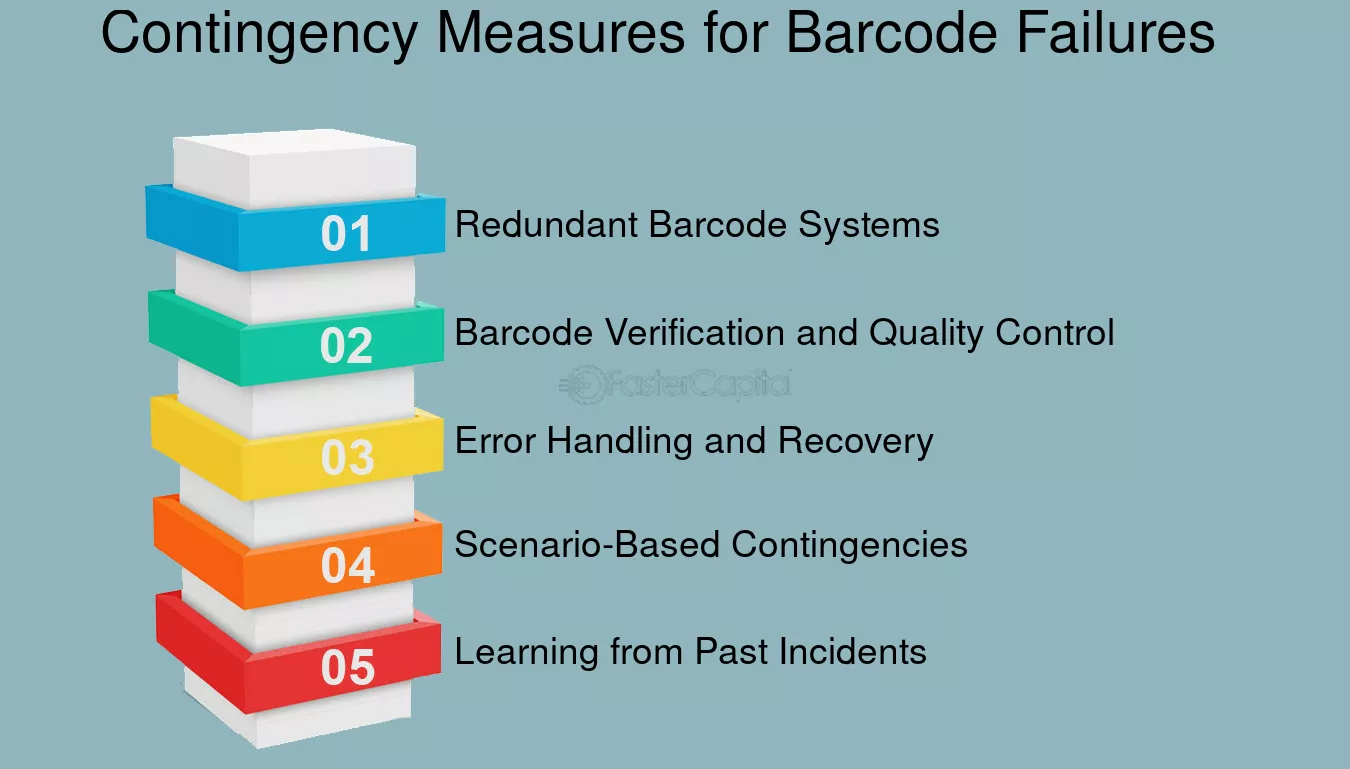 Contingency Measures for Barcode Failures

01 Redundant Barcode Systems

02 Barcode Verification and Quality Control

FasterCapital

03 Error Handling and Recovery

04 Scenario-Based Contingencies

05 Learning from Past Incidents